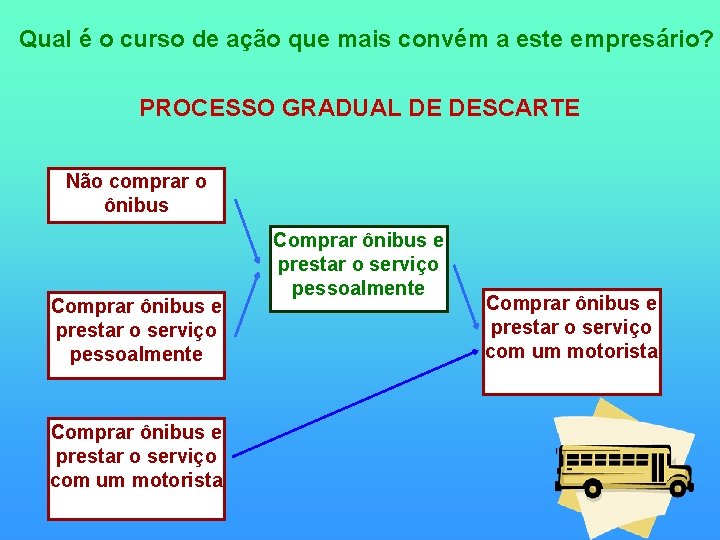 Qual é o curso de ação que mais convém a este empresário?

PROCESSO GRADUAL DE DESCARTE

Não comprar o ônibus

Comprar ônibus e prestar o serviço pessoalmente

Comprar ônibus e prestar o serviço com um motorista

Comprar ônibus e prestar o serviço pessoalmente

Comprar ônibus e prestar o serviço com um motorista